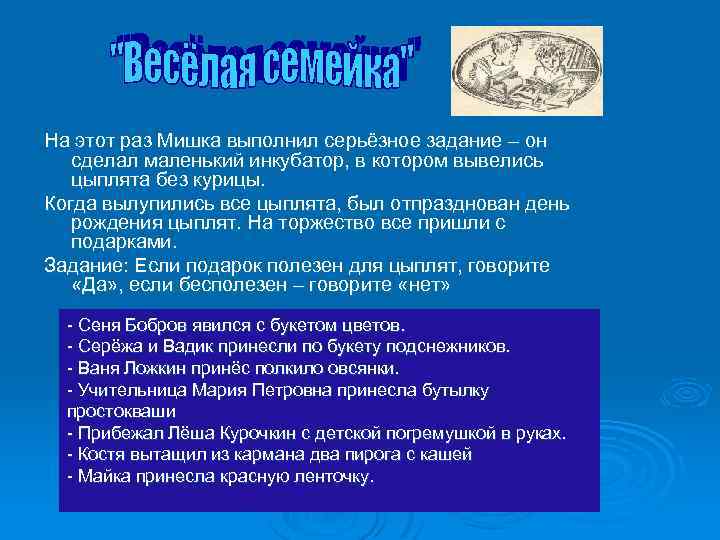 "Весёлая семейка"

На этот раз Мишка выполнил серьёзное задание – он сделал маленький инкубатор, в котором вывелись цыплята без курицы.

Когда вылупились все цыплята, был отпразднован день рождения цыплят. На торжество все пришли с подарками.

Задание: Если подарок полезен для цыплят, говорите «Да», если бесполезен – говорите «нет»

- Сеня Бобров явился с букетом цветов.
- Серёжа и Вадик принесли по букету подснежников.
- Ваня Ложкин принёс полкило овсянки.
- Учительница Мария Петровна принесла бутылку простокваши
- Прибежал Лёша Курочкин с детской погремушкой в руках.
- Костя вытащил из кармана два пирога с кашей
- Майка принесла красную ленточку.